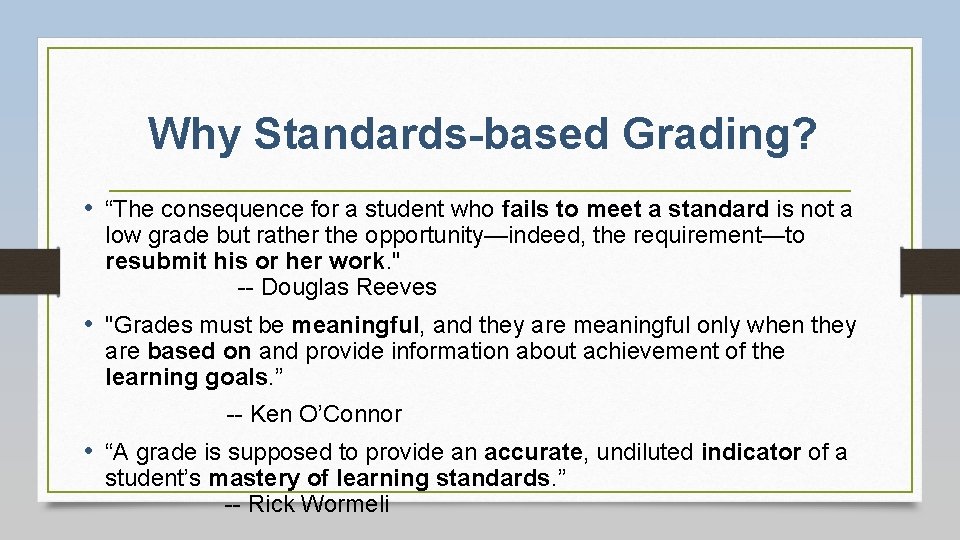 Why Standards-based Grading?

• “The consequence for a student who fails to meet a standard is not a low grade but rather the opportunity—indeed, the requirement—to resubmit his or her work."
-- Douglas Reeves

• "Grades must be meaningful, and they are meaningful only when they are based on and provide information about achievement of the learning goals.”

-- Ken O’Connor

• “A grade is supposed to provide an accurate, undiluted indicator of a student’s mastery of learning standards.”
-- Rick Wormeli